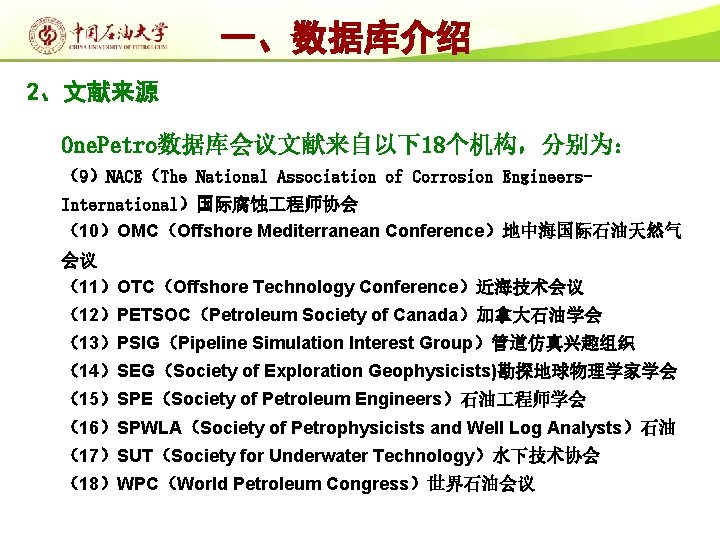 中国石油大学
CHINA UNIVERSITY OF PETROLEUM

一、数据库介绍

2、文献来源

OnePetro数据库会议文献来自以下18个机构，分别为:

（9）NACE（The National Association of Corrosion Engineers-International）国际腐蚀工程师协会

（10）OMC（Offshore Mediterranean Conference）地中海国际石油天然气会议

（11）OTC（Offshore Technology Conference）近海技术会议

（12）PETSOC（Petroleum Society of Canada）加拿大石油学会

（13）PSIG（Pipeline Simulation Interest Group）管道仿真兴趣组织

（14）SEG（Society of Exploration Geophysicists)勘探地球物理学家学会

（15）SPE（Society of Petroleum Engineers）石油工程师学会

（16）SPWLA（Society of Petrophysicists and Well Log Analysts）石油

（17）SUT（Society for Underwater Technology）水下技术协会

（18）WPC（World Petroleum Congress）世界石油会议